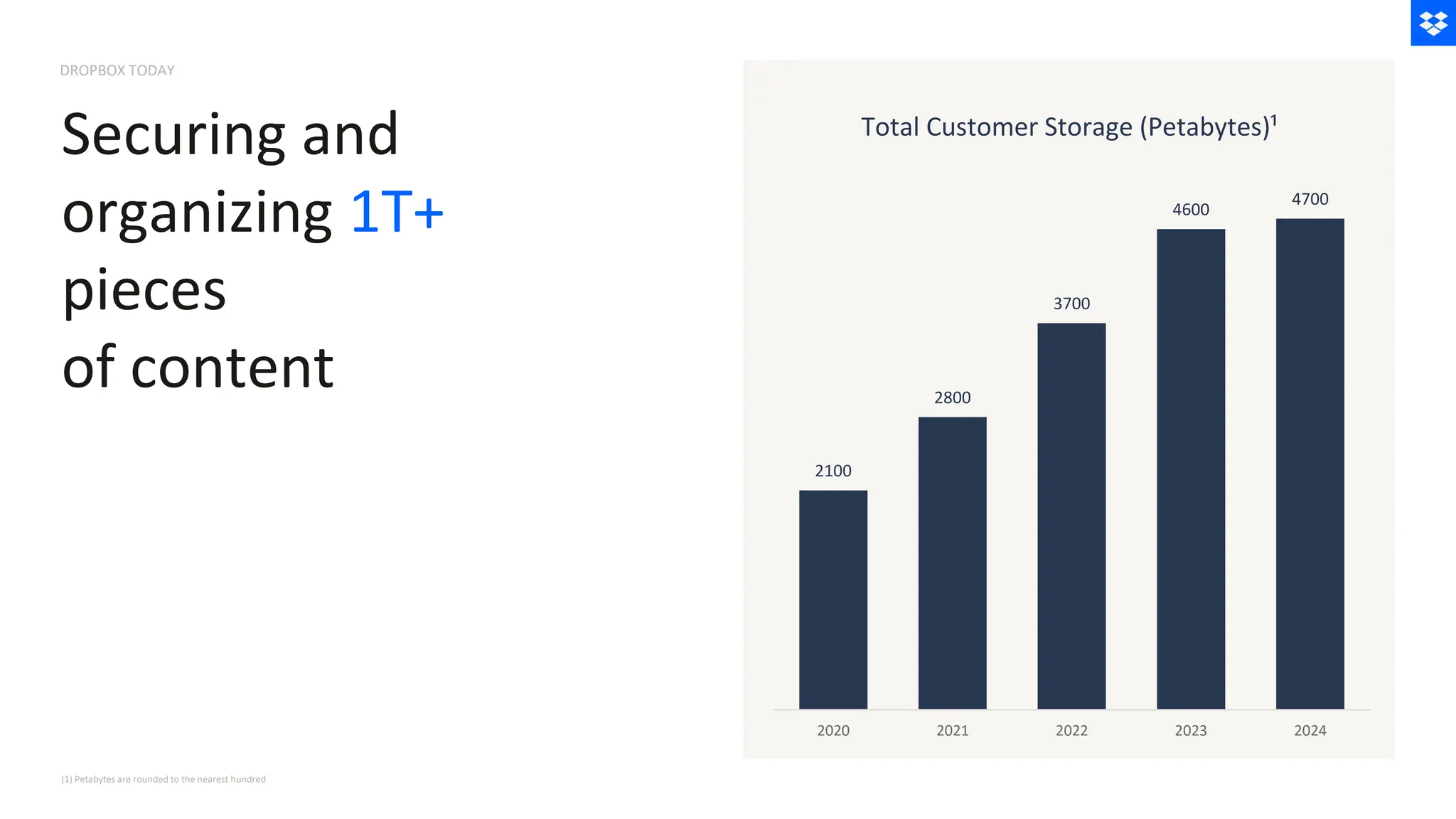 DROPBOX TODAY

Securing and organizing 1T+ pieces of content

Total Customer Storage (Petabytes)$^1$

2100
2800
3700
4600
4700

2020
2021
2022
2023
2024

(1) Petabytes are rounded to the nearest hundred